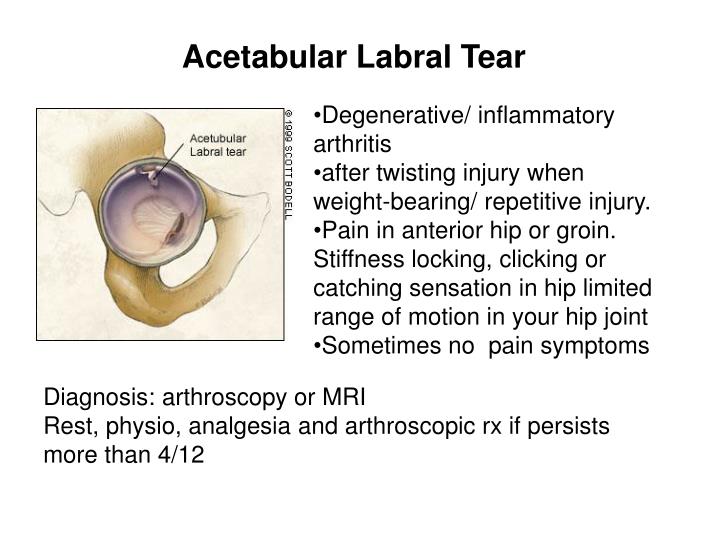 Acetabular Labral Tear

Acetubular Labral tear

© 1999 SCOTT BODELL

•Degenerative/ inflammatory arthritis
•after twisting injury when weight-bearing/ repetitive injury.
•Pain in anterior hip or groin. Stiffness locking, clicking or catching sensation in hip limited range of motion in your hip joint
•Sometimes no pain symptoms

Diagnosis: arthroscopy or MRI
Rest, physio, analgesia and arthroscopic rx if persists more than 4/12